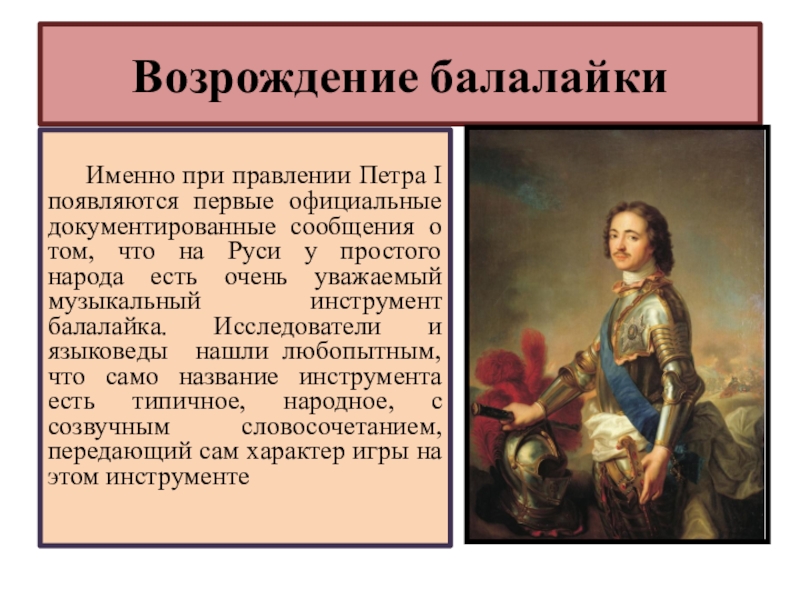 Возрождение балалайки

Именно при правлении Петра I появляются первые официальные документированные сообщения о том, что на Руси у простого народа есть очень уважаемый музыкальный инструмент балалайка. Исследователи и языковеды нашли любопытным, что само название инструмента есть типичное, народное, с созвучным словосочетанием, передающий сам характер игры на этом инструменте